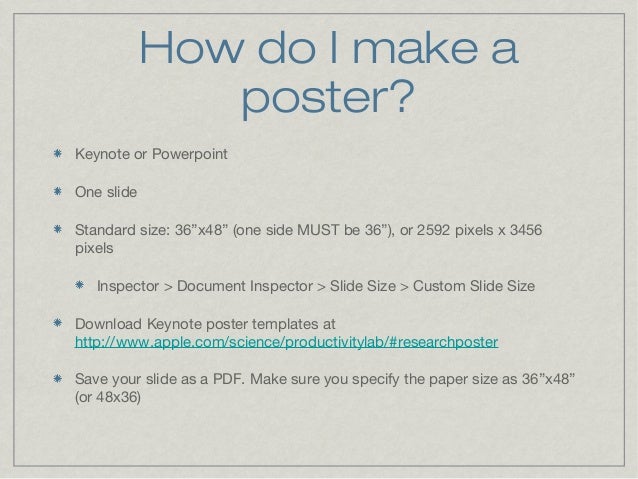 How do I make a poster?

Keynote or Powerpoint

One slide

Standard size: 36”x48” (one side MUST be 36”), or 2592 pixels x 3456 pixels

Inspector > Document Inspector > Slide Size > Custom Slide Size

Download Keynote poster templates at http://www.apple.com/science/productivitylab/#researchposter

Save your slide as a PDF. Make sure you specify the paper size as 36”x48” (or 48x36)